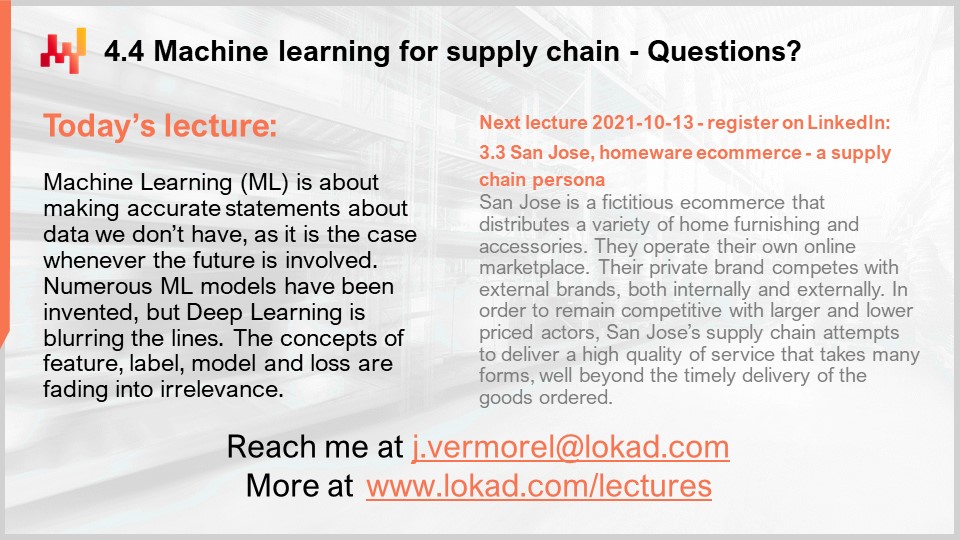 4.4 Machine learning for supply chain - Questions?

Today's lecture:

Machine Learning (ML) is about making accurate statements about data we don't have, as it is the case whenever the future is involved. Numerous ML models have been invented, but Deep Learning is blurring the lines. The concepts of feature, label, model and loss are fading into irrelevance.

Next lecture 2021-10-13 - register on LinkedIn:
3.3 San Jose, homeware ecommerce - a supply chain persona
San Jose is a fictitious ecommerce that distributes a variety of home furnishing and accessories. They operate their own online marketplace. Their private brand competes with external brands, both internally and externally. In order to remain competitive with larger and lower priced actors, San Jose's supply chain attempts to deliver a high quality of service that takes many forms, well beyond the timely delivery of the goods ordered.

Reach me at j.vermorel@lokad.com
More at www.lokad.com/lectures